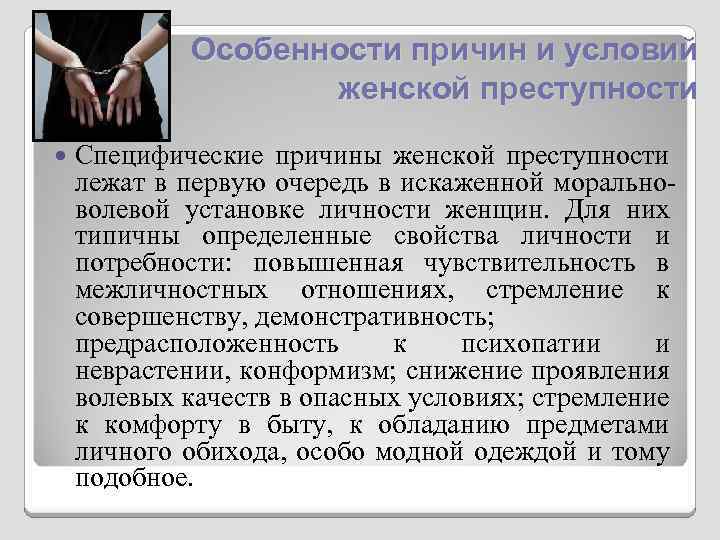 Особенности причин и условий женской преступности

Специфические причины женской преступности лежат в первую очередь в искаженной морально-волевой установке личности женщин. Для них типичны определенные свойства личности и потребности: повышенная чувствительность в межличностных отношениях, стремление к совершенству, демонстративность; предрасположенность к психопатии и неврастении, конформизм; снижение проявления волевых качеств в опасных условиях; стремление к комфорту в быту, к обладанию предметами личного обихода, особо модной одеждой и тому подобное.